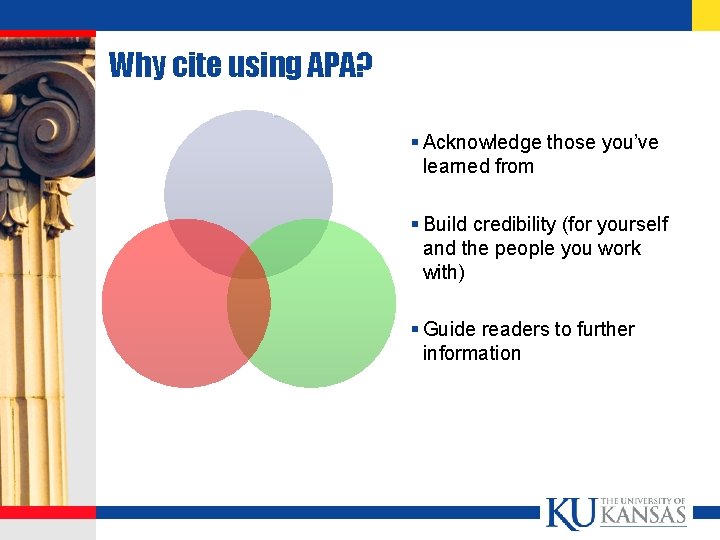 Why cite using APA?

▪ Acknowledge those you've learned from

▪ Build credibility (for yourself and the people you work with)

▪ Guide readers to further information

KU THE UNIVERSITY OF KANSAS